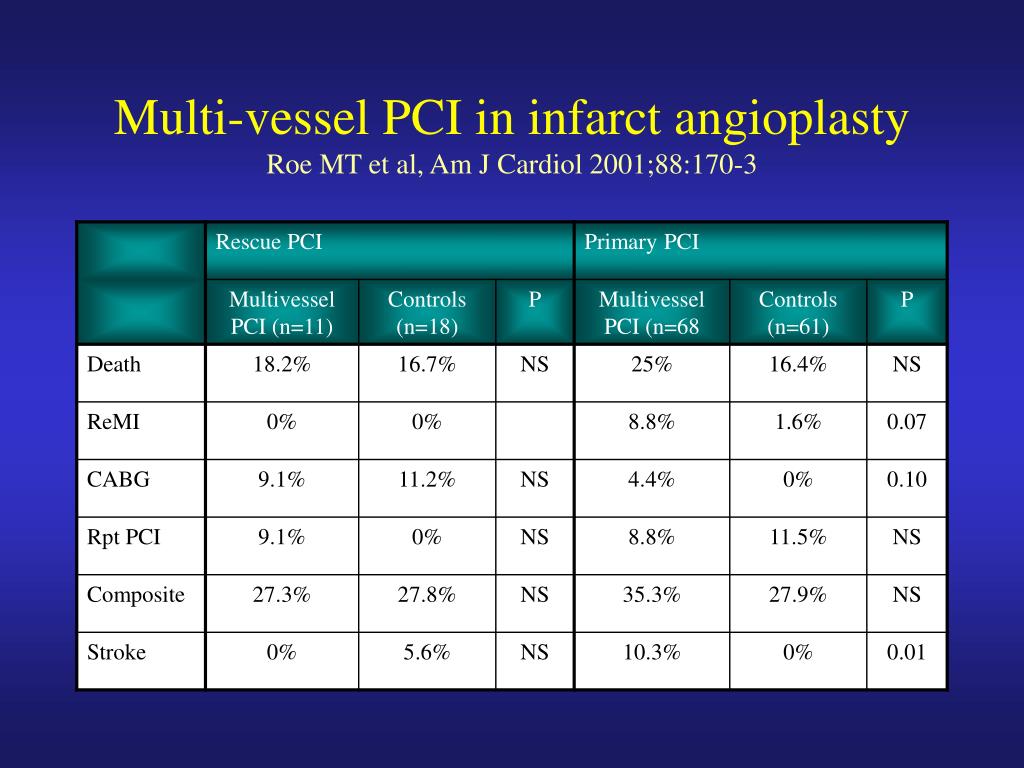 Multi-vessel PCI in infarct angioplasty
Roe MT et al, Am J Cardiol 2001;88:170-3

| | Rescue PCI | | | Primary PCI | | |
|---|---|---|---|---|---|---|
| | Multivessel PCI (n=11) | Controls (n=18) | P | Multivessel PCI (n=68 | Controls (n=61) | P |
| Death | 18.2% | 16.7% | NS | 25% | 16.4% | NS |
| ReMI | 0% | 0% | | 8.8% | 1.6% | 0.07 |
| CABG | 9.1% | 11.2% | NS | 4.4% | 0% | 0.10 |
| Rpt PCI | 9.1% | 0% | NS | 8.8% | 11.5% | NS |
| Composite | 27.3% | 27.8% | NS | 35.3% | 27.9% | NS |
| Stroke | 0% | 5.6% | NS | 10.3% | 0% | 0.01 |